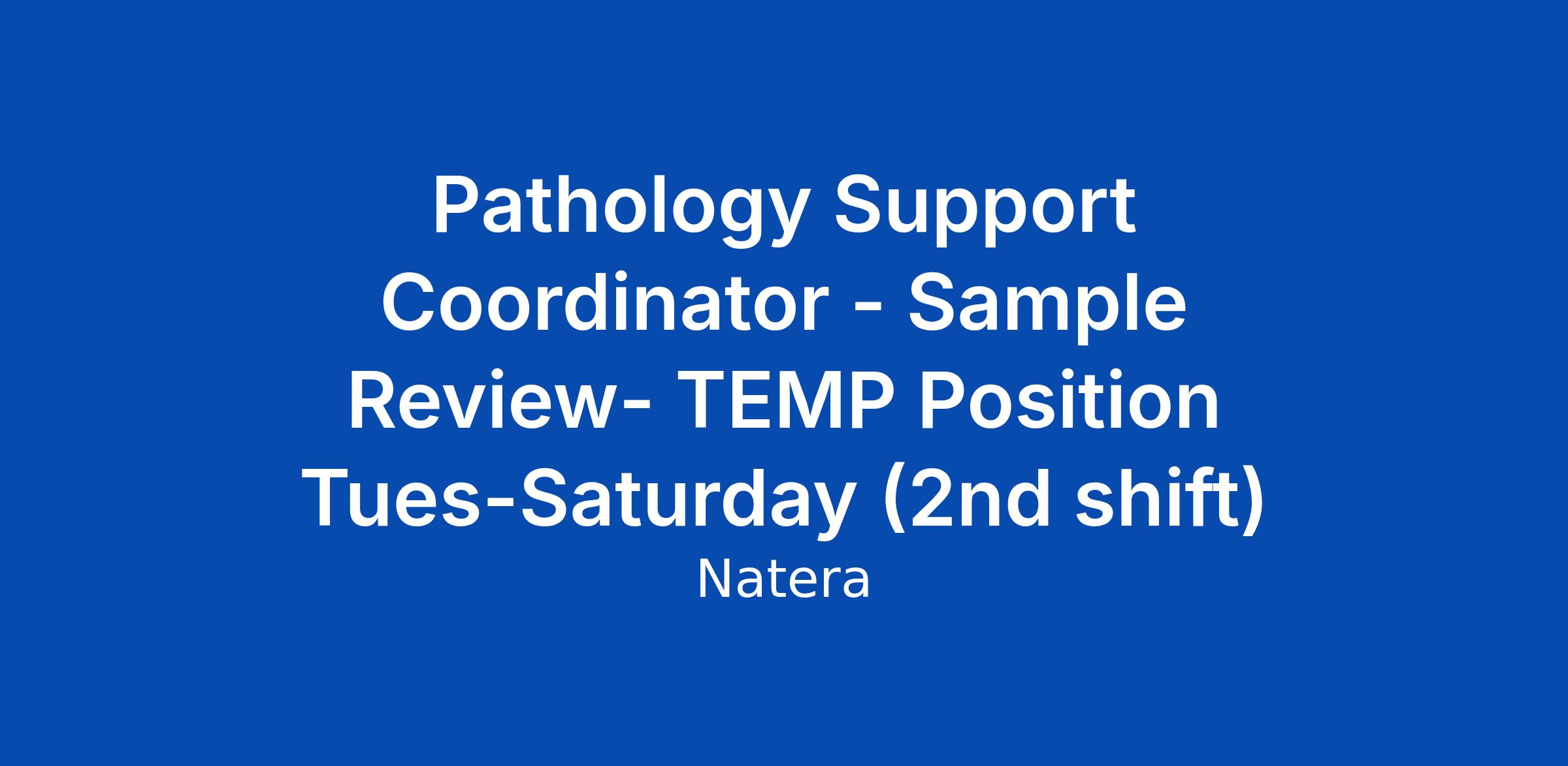 Pathology Support Coordinator - Sample Review- TEMP Position Tues-Saturday (2nd shift)

Natera